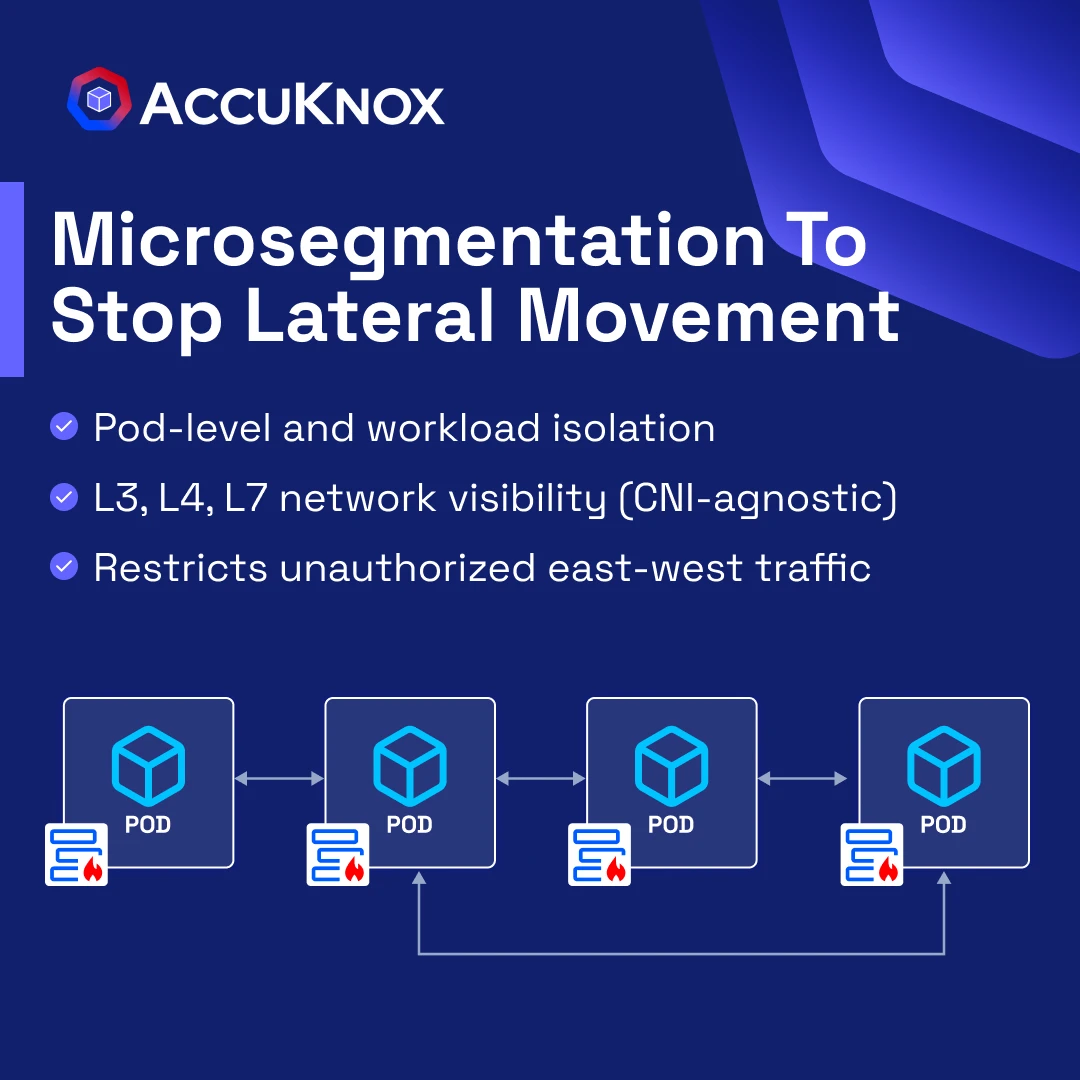 ACCUKNOX

Microsegmentation To Stop Lateral Movement

Pod-level and workload isolation

L3, L4, L7 network visibility (CNI-agnostic)

Restricts unauthorized east-west traffic

POD

POD

POD

POD